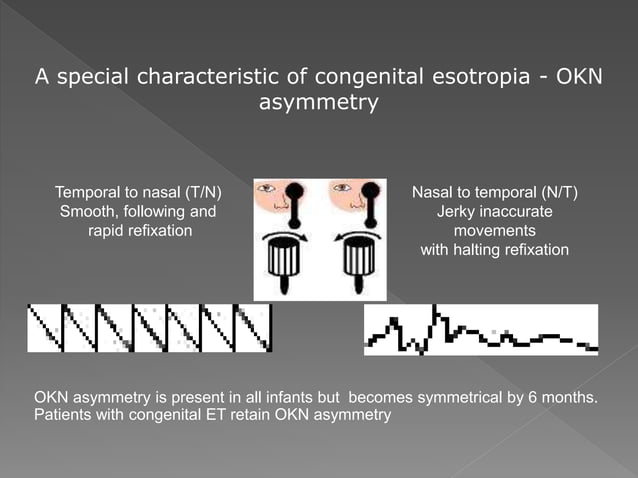 A special characteristic of congenital esotropia - OKN asymmetry

Temporal to nasal (T/N)
Smooth, following and rapid refixation

Nasal to temporal (N/T)
Jerky inaccurate movements with halting refixation

OKN asymmetry is present in all infants but becomes symmetrical by 6 months.
Patients with congenital ET retain OKN asymmetry